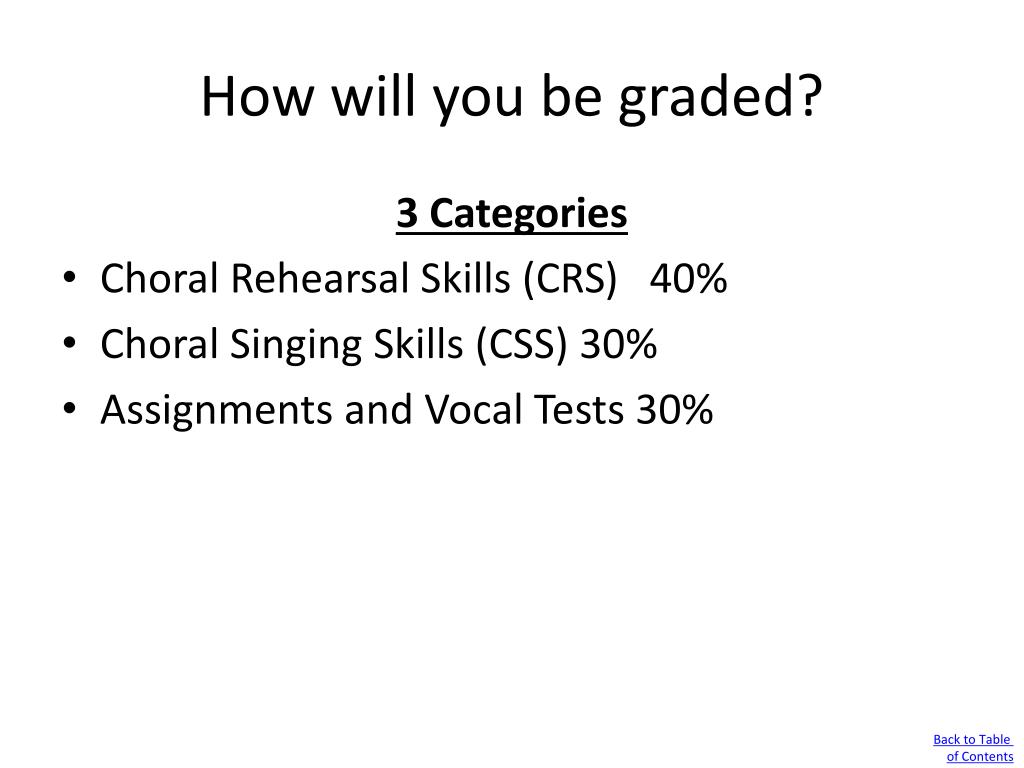 How will you be graded?

3 Categories

• Choral Rehearsal Skills (CRS) 40%
• Choral Singing Skills (CSS) 30%
• Assignments and Vocal Tests 30%

Back to Table of Contents